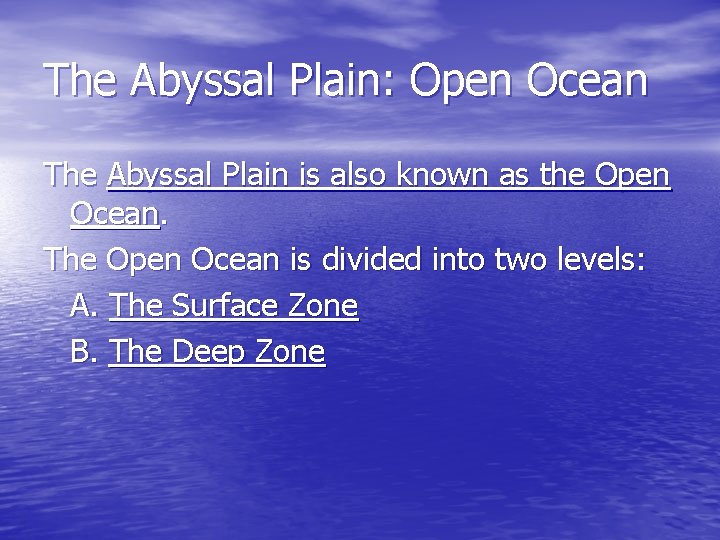 The Abyssal Plain: Open Ocean

The Abyssal Plain is also known as the Open Ocean.

The Open Ocean is divided into two levels:

A. The Surface Zone

B. The Deep Zone